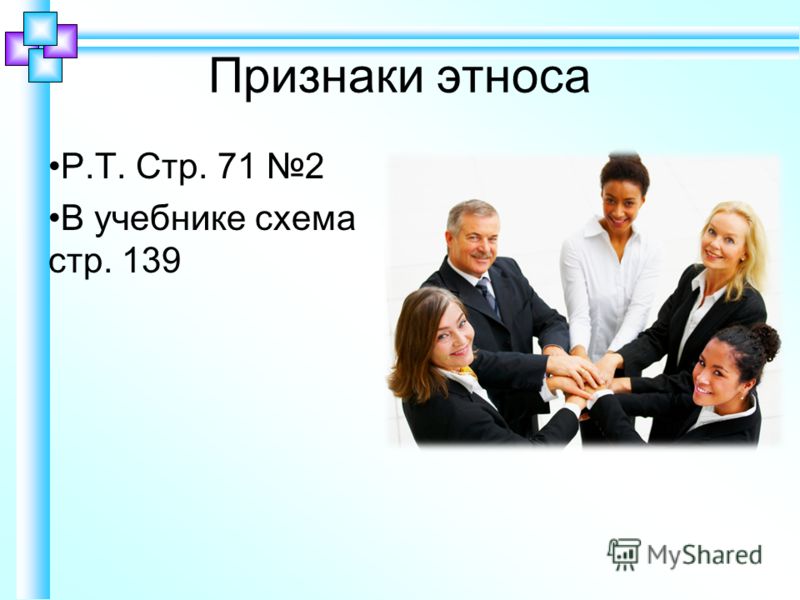 Признаки этноса

•Р.Т. Стр. 71 №2

•В учебнике схема стр. 139

MyShared